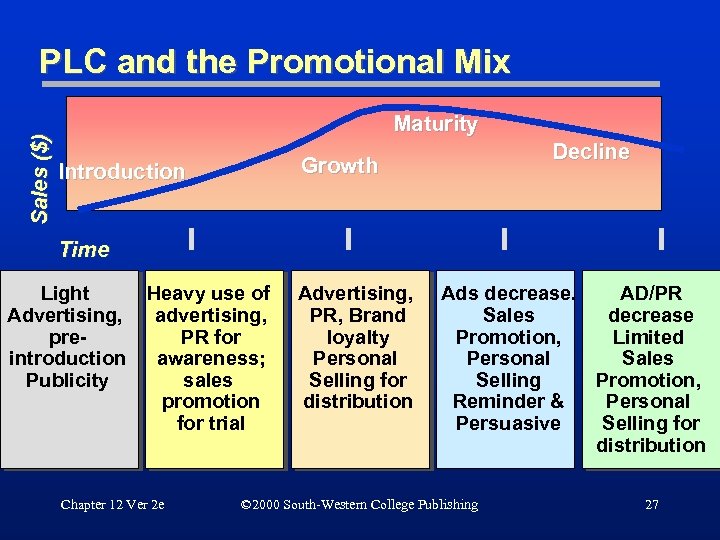 PLC and the Promotional Mix

Sales ($)

Introduction

Growth

Maturity

Decline

Time

Light Advertising, pre-introduction Publicity

Heavy use of advertising, PR for awareness; sales promotion for trial

Advertising, PR, Brand loyalty Personal Selling for distribution

Ads decrease. Sales Promotion, Personal Selling Reminder & Persuasive

AD/PR decrease Limited Sales Promotion, Personal Selling for distribution

Chapter 12 Ver 2e

©2000 South-Western College Publishing

27